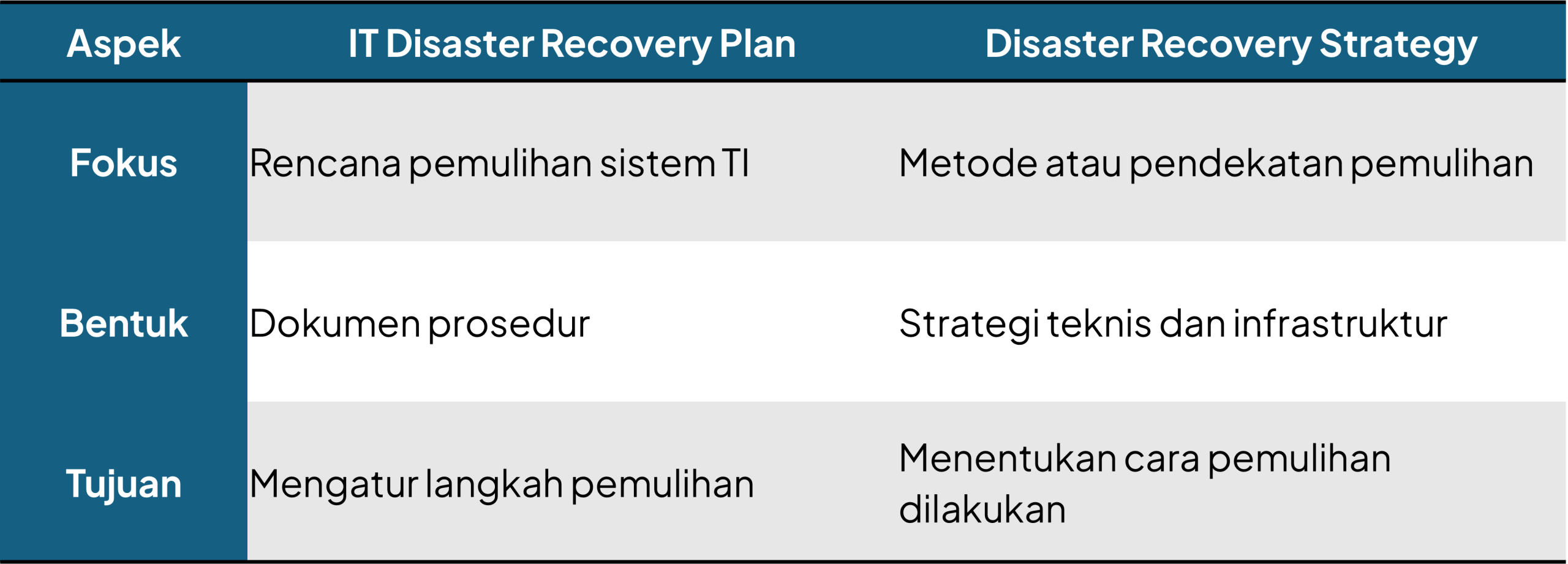 | Aspek | IT Disaster Recovery Plan | Disaster Recovery Strategy |
|---|---|---|
| Fokus | Rencana pemulihan sistem TI | Metode atau pendekatan pemulihan |
| Bentuk | Dokumen prosedur | Strategi teknis dan infrastruktur |
| Tujuan | Mengatur langkah pemulihan | Menentukan cara pemulihan dilakukan |